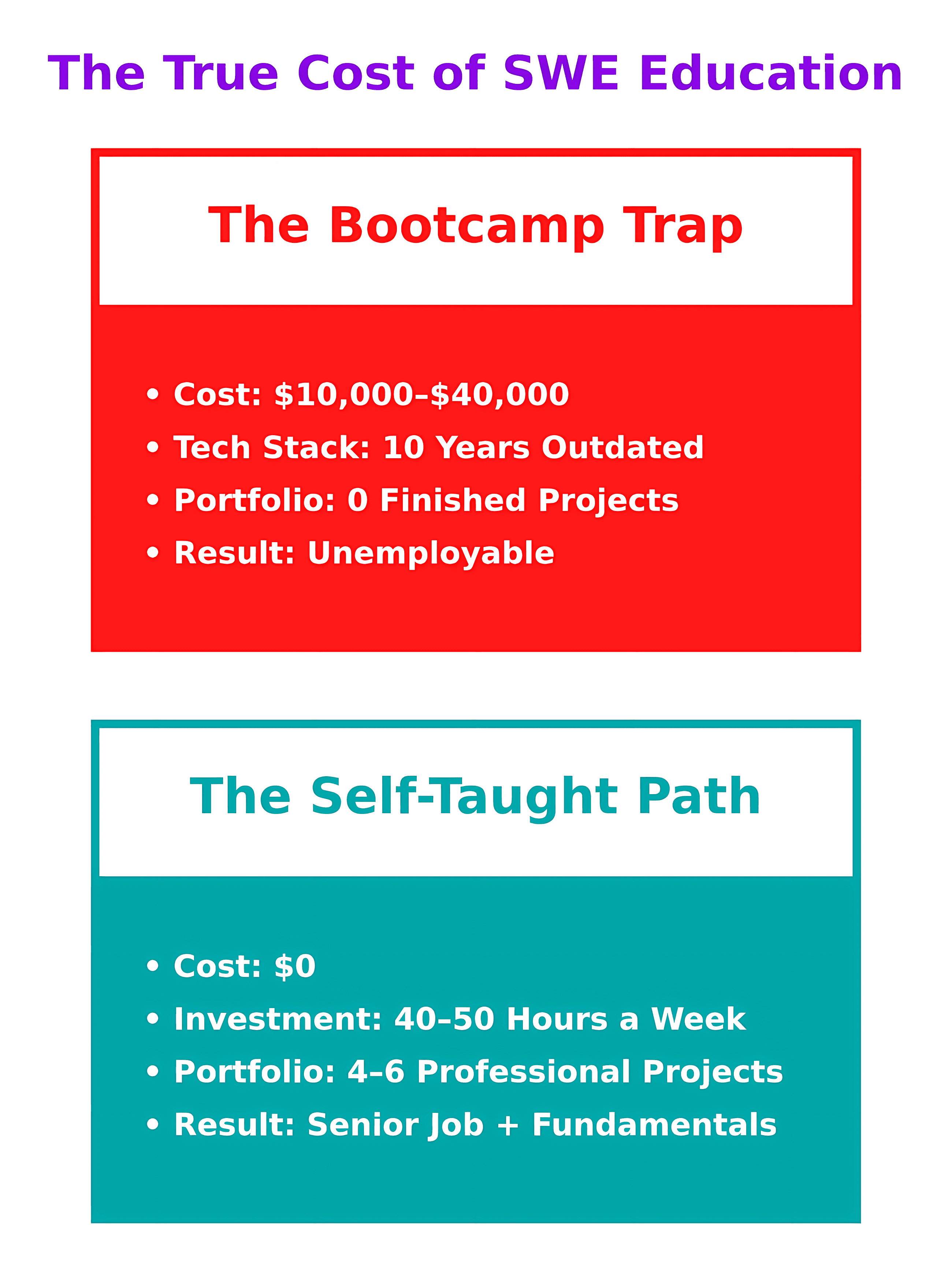 The True Cost of SWE Education

The Bootcamp Trap

• Cost: \$10,000–\$40,000
• Tech Stack: 10 Years Outdated
• Portfolio: 0 Finished Projects
• Result: Unemployable

The Self-Taught Path

• Cost: \$0
• Investment: 40–50 Hours a Week
• Portfolio: 4–6 Professional Projects
• Result: Senior Job + Fundamentals